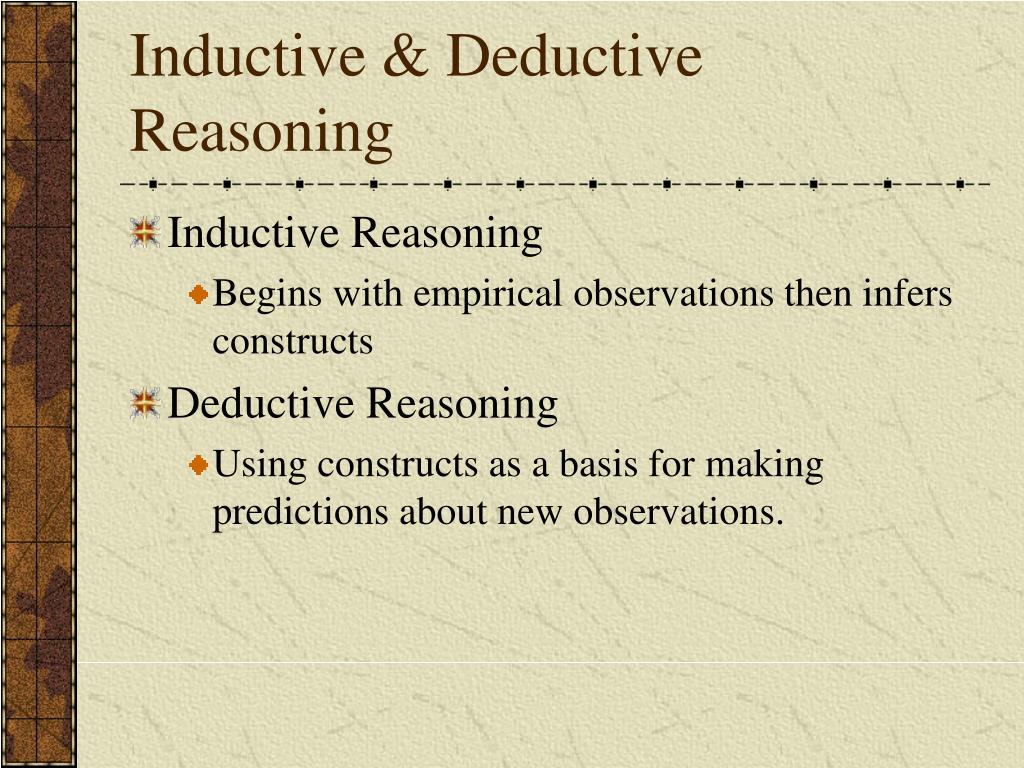 Inductive & Deductive Reasoning

Inductive Reasoning

Begins with empirical observations then infers constructs

Deductive Reasoning

Using constructs as a basis for making predictions about new observations.